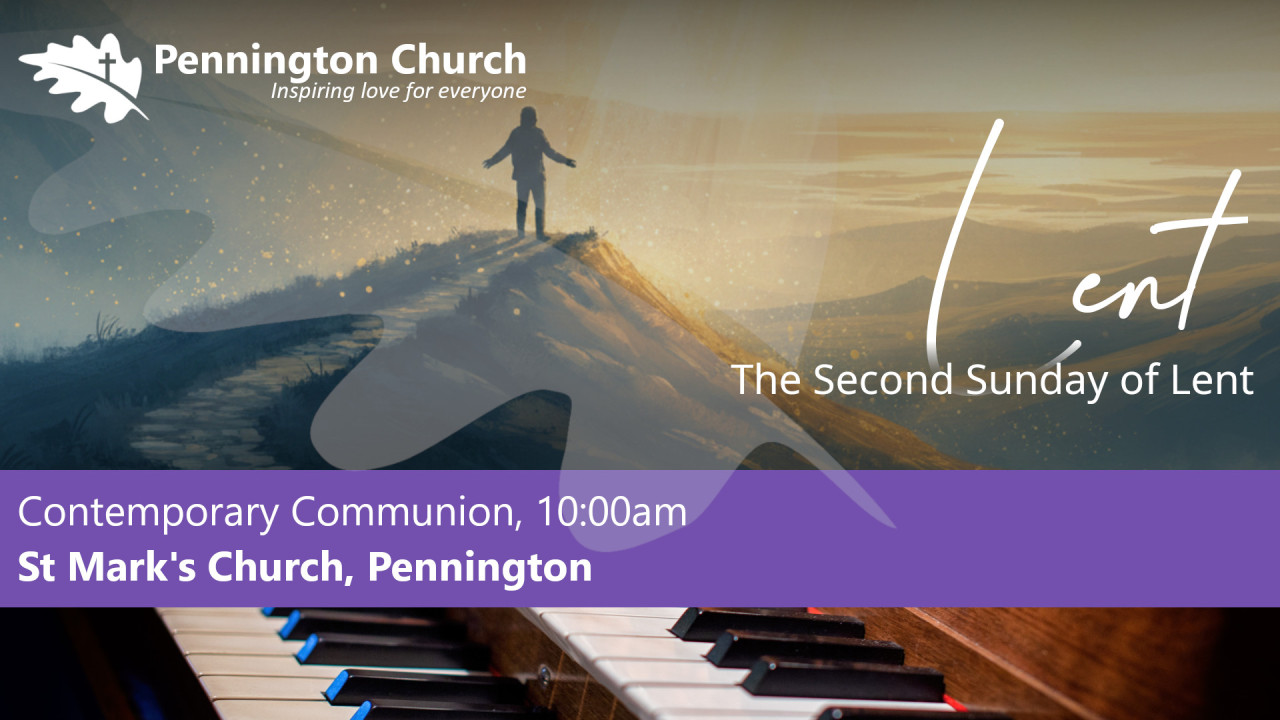 Pennington Church
Inspiring love for everyone

Lent
The Second Sunday of Lent

Contemporary Communion, 10:00am
St Mark's Church, Pennington